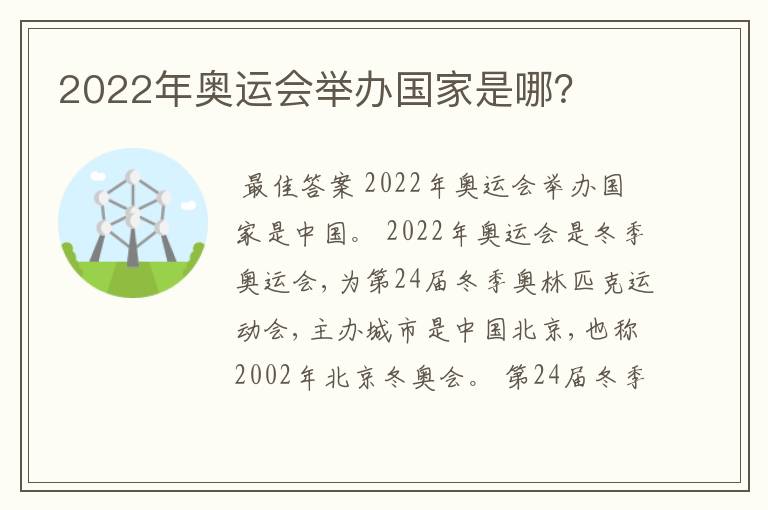 2022年奥运会举办国家是哪?

最佳答案 2022年奥运会举办国家是中国。 2022年奥运会是冬季奥运会，为第24届冬季奥林匹克运动会，主办城市是中国北京，也称2002年北京冬奥会。 第24届冬季